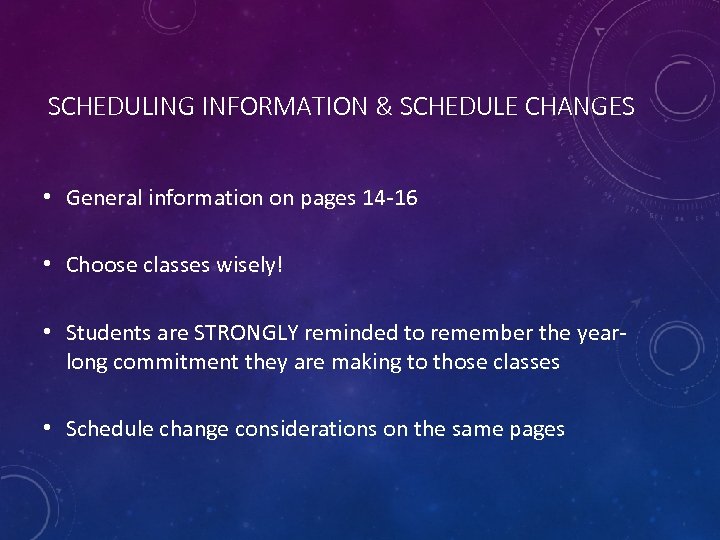 SCHEDULING INFORMATION & SCHEDULE CHANGES

• General information on pages 14-16

• Choose classes wisely!

• Students are STRONGLY reminded to remember the year-long commitment they are making to those classes

• Schedule change considerations on the same pages